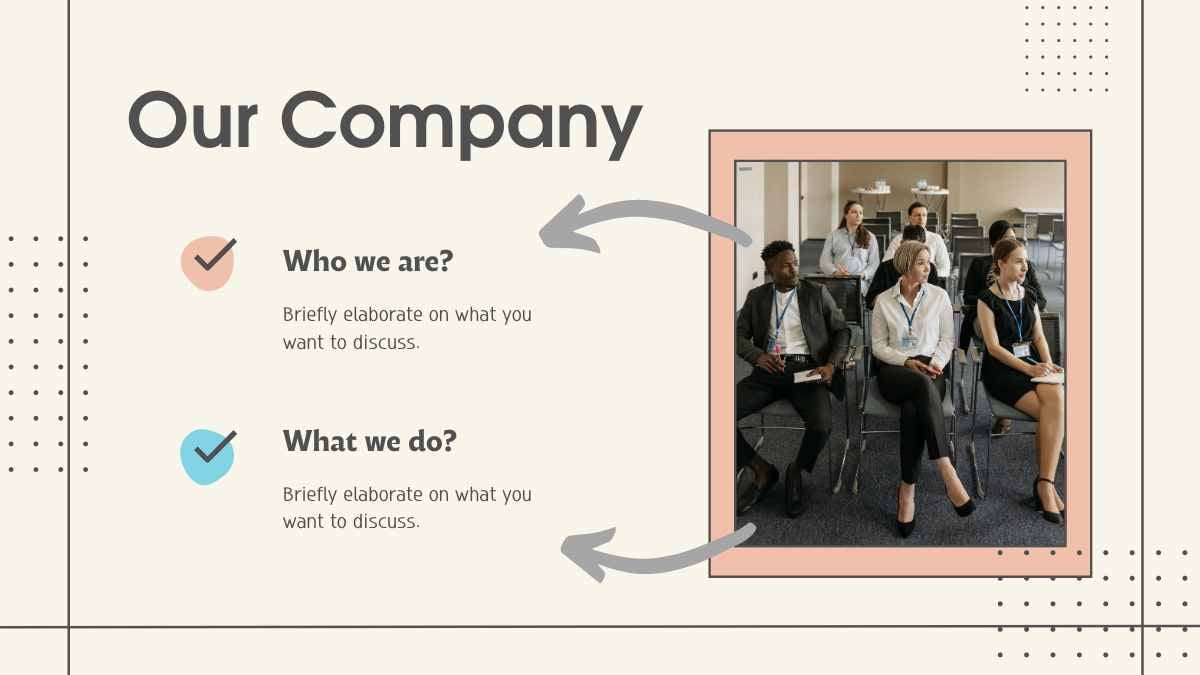 Our Company

Who we are?

Briefly elaborate on what you want to discuss.

What we do?

Briefly elaborate on what you want to discuss.